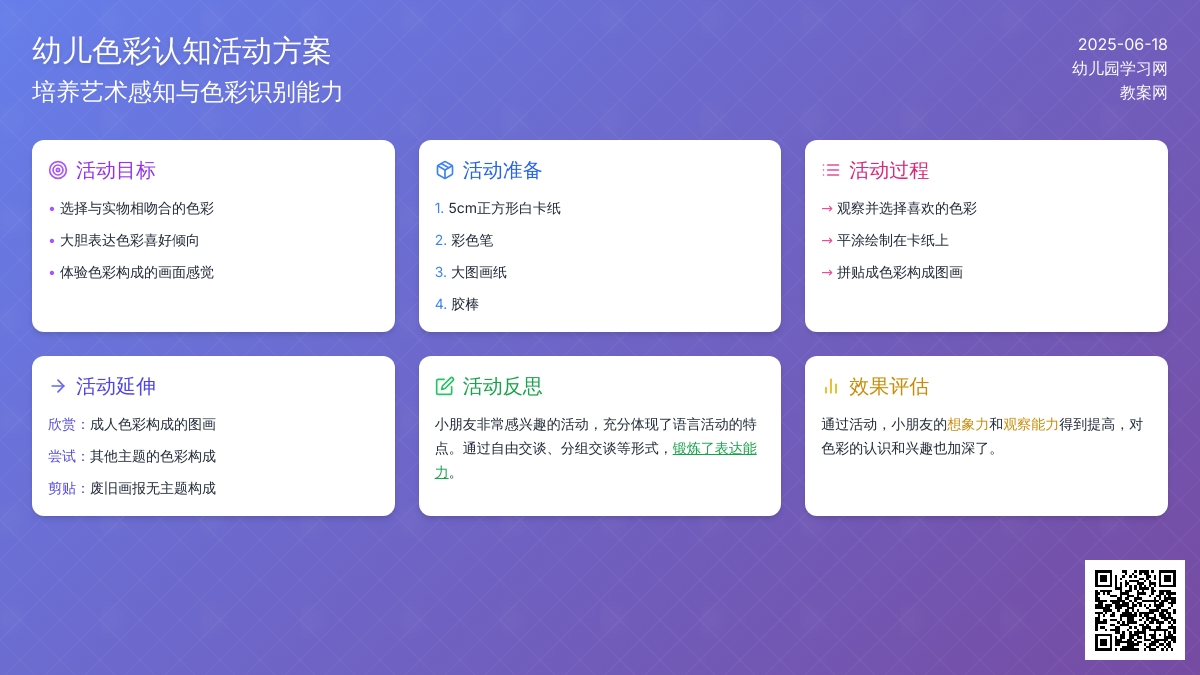 幼儿色彩认知活动方案
培养艺术感知与色彩识别能力

2025-06-18
幼儿园学习网
教案网

活动目标
• 选择与实物相吻合的色彩
• 大胆表达色彩喜好倾向
• 体验色彩构成的画面感觉

活动准备
1. 5cm正方形白卡纸
2. 彩色笔
3. 大图画纸
4. 胶棒

活动过程
→ 观察并选择喜欢的色彩
→ 平涂绘制在卡纸上
→ 拼贴成色彩构成图画

活动延伸
欣赏：成人色彩构成的图画
尝试：其他主题的色彩构成
剪贴：废旧画报无主题构成

活动反思
小朋友非常感兴趣的活动，充分体现了语言活动的特点。通过自由交谈、分组交谈等形式，锻炼了表达能力。

效果评估
通过活动，小朋友的想象力和观察能力得到提高，对色彩的认识和兴趣也加深了。